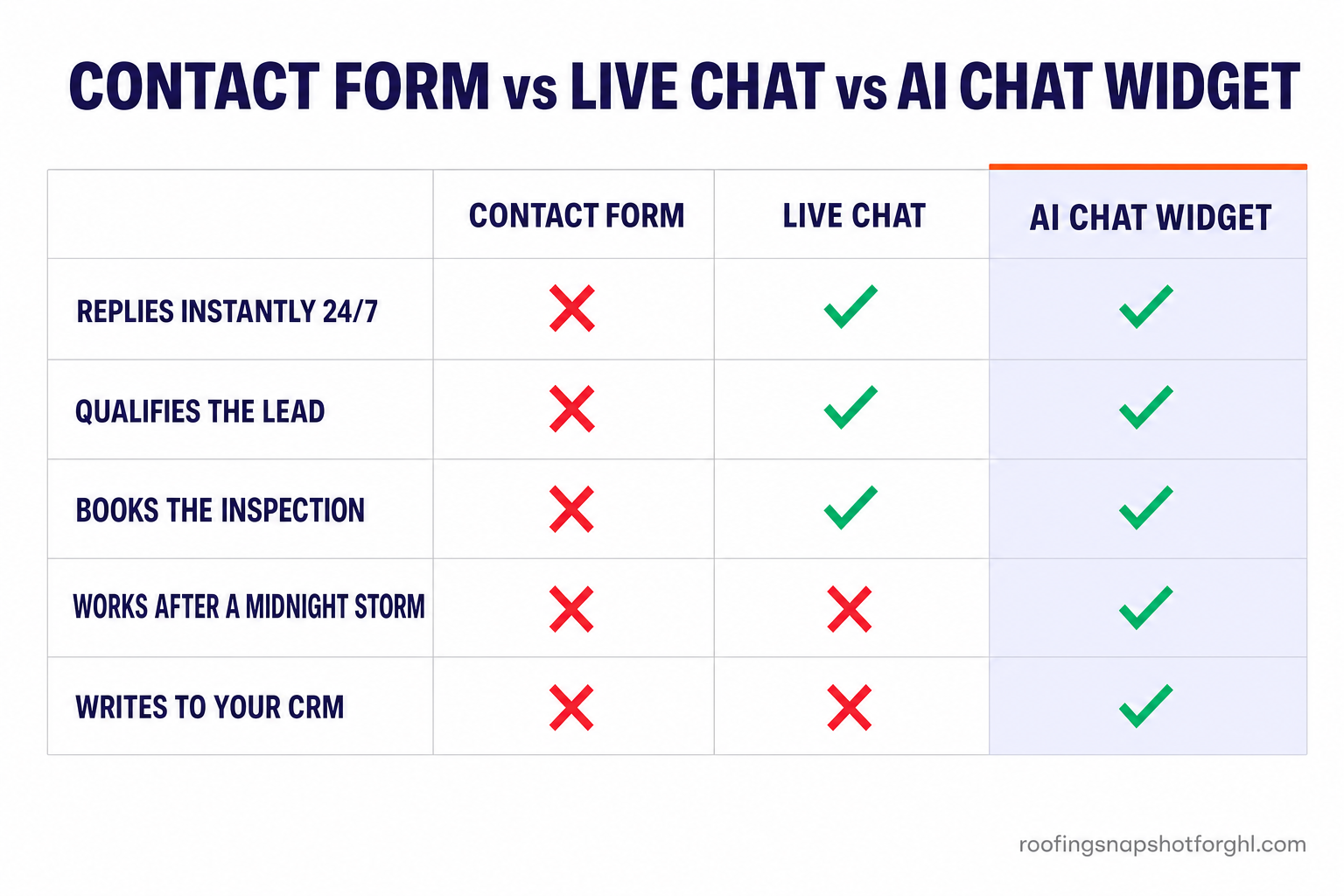 CONTACT FORM vs LIVE CHAT vs AI CHAT WIDGET

| | CONTACT FORM | LIVE CHAT | AI CHAT WIDGET |
|---|---|---|---|
| REPLIES INSTANTLY 24/7 | ✗ | ✓ | ✓ |
| QUALIFIES THE LEAD | ✗ | ✓ | ✓ |
| BOOKS THE INSPECTION | ✗ | ✓ | ✓ |
| WORKS AFTER A MIDNIGHT STORM | ✗ | ✗ | ✓ |
| WRITES TO YOUR CRM | ✗ | ✗ | ✓ |

roofingsnapshotforghl.com